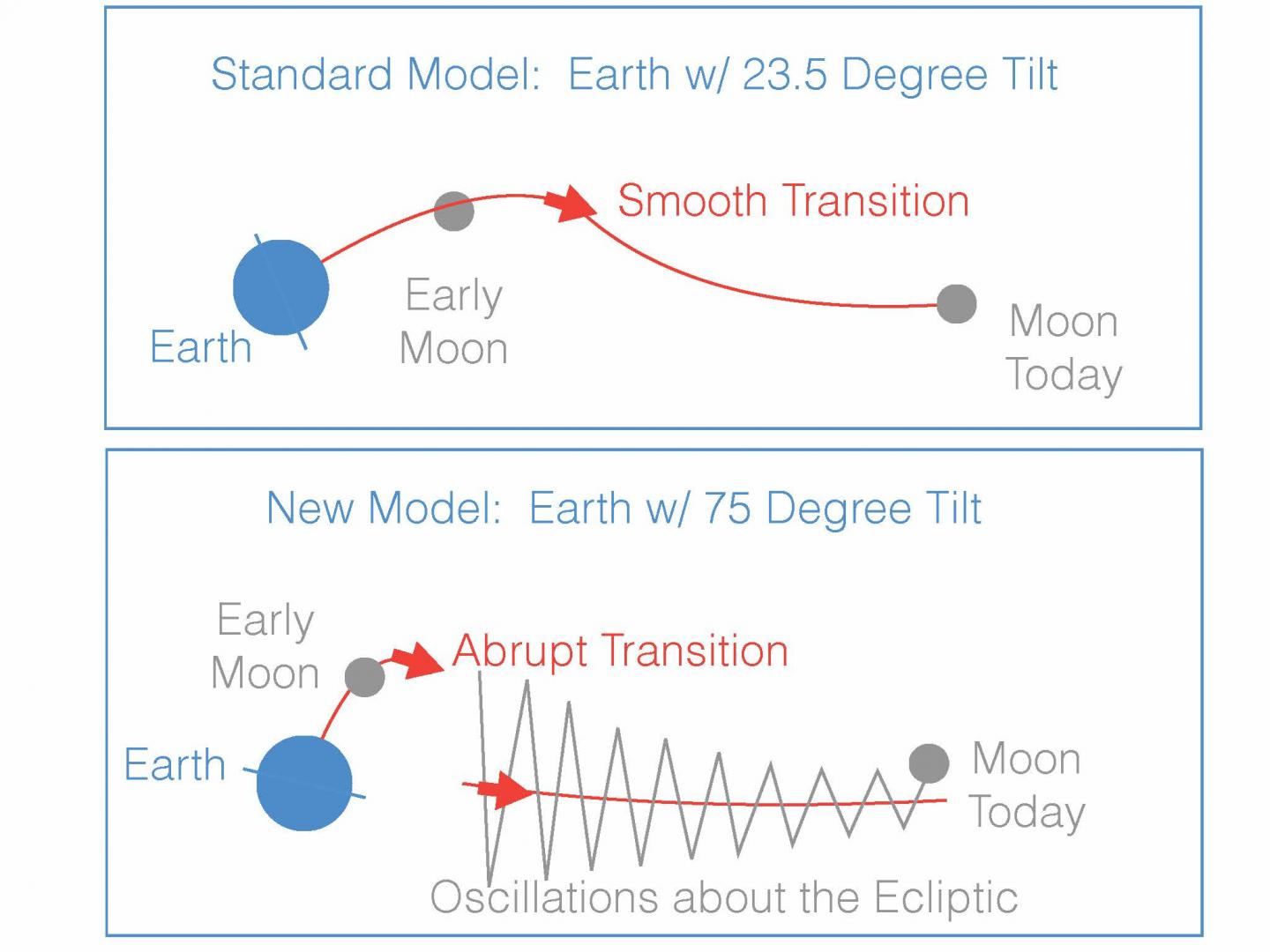 Standard Model: Earth w/ 23.5 Degree Tilt

Smooth Transition

Earth

Early Moon

Moon Today

New Model: Earth w/ 75 Degree Tilt

Early Moon

Abrupt Transition

Earth

Moon Today

Oscillations about the Ecliptic